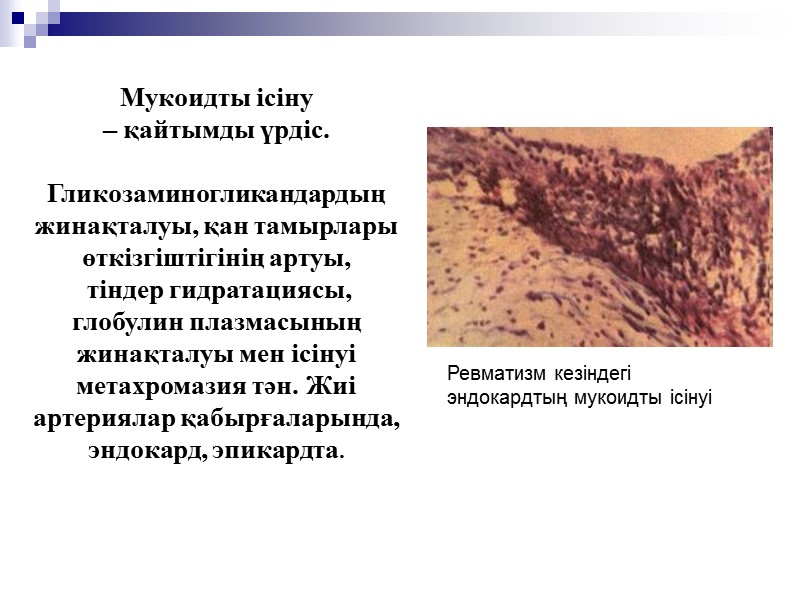 Мукоидты ісіну
– қайтымды үрдіс.

Гликозаминогликандардың жинақталуы, қан тамырлары өткізгіштігінің артуы, тіндер гидратациясы, глобулин плазмасының жинақталуы мен ісінуі метахромазия тән. Жиі артериялар қабырғаларында, эндокард, эпикардта.

Ревматизм кезіндегі эндокардтың мукоидты ісінуі